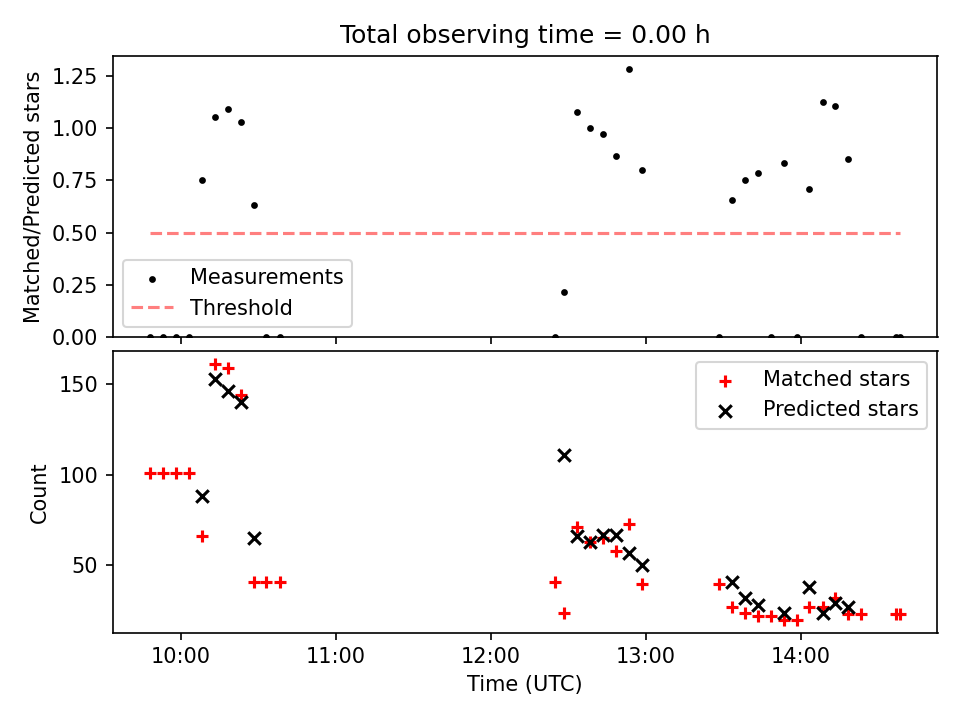 Total observing time = 0.00 h

Matched/Predicted stars

1.25
1.00
0.75
0.50
0.25
0.00

Measurements
Threshold

Count

150
100
50

Matched stars
Predicted stars

10:00
11:00
12:00
13:00
14:00

Time (UTC)